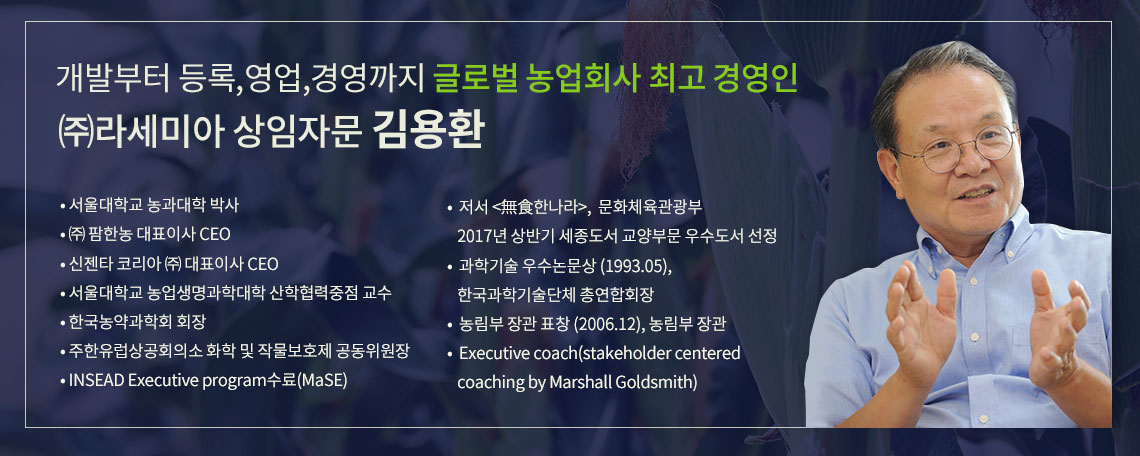 개발부터 등록,영업,경영까지 글로벌 농업회사 최고 경영인
㈜라세미아 상임자문 김용환

• 서울대학교 농과대학 박사
• ㈜ 팜한농 대표이사 CEO
• 신젠타 코리아 ㈜ 대표이사 CEO
• 서울대학교 농업생명과학대학 산학협력중점 교수
• 한국농약과학회 회장
• 주한유럽상공회의소 화학 및 작물보호제 공동위원장
• INSEAD Executive program수료(MaSE)

• 저서 <無食한나라>, 문화체육관광부 2017년 상반기 세종도서 교양부문 우수도서 선정
• 과학기술 우수논문상 (1993.05), 한국과학기술단체 총연합회장
• 농림부 장관 표창 (2006.12), 농림부 장관
• Executive coach(stakeholder centered coaching by Marshall Goldsmith)